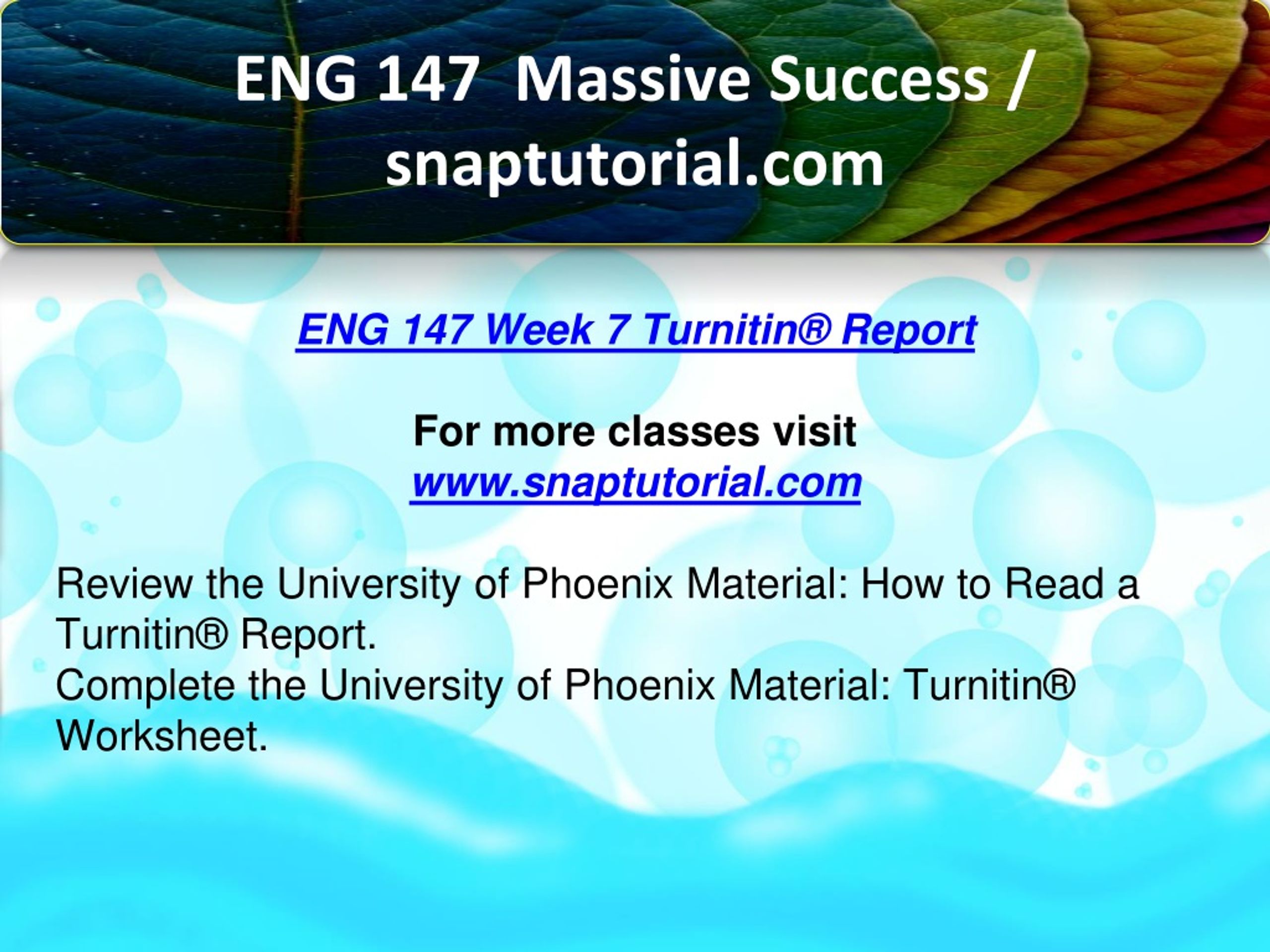 ENG 147 Massive Success / snaptutorial.com

ENG 147 Week 7 Turnitin® Report

For more classes visit
www.snaptutorial.com

Review the University of Phoenix Material: How to Read a Turnitin® Report.
Complete the University of Phoenix Material: Turnitin® Worksheet.